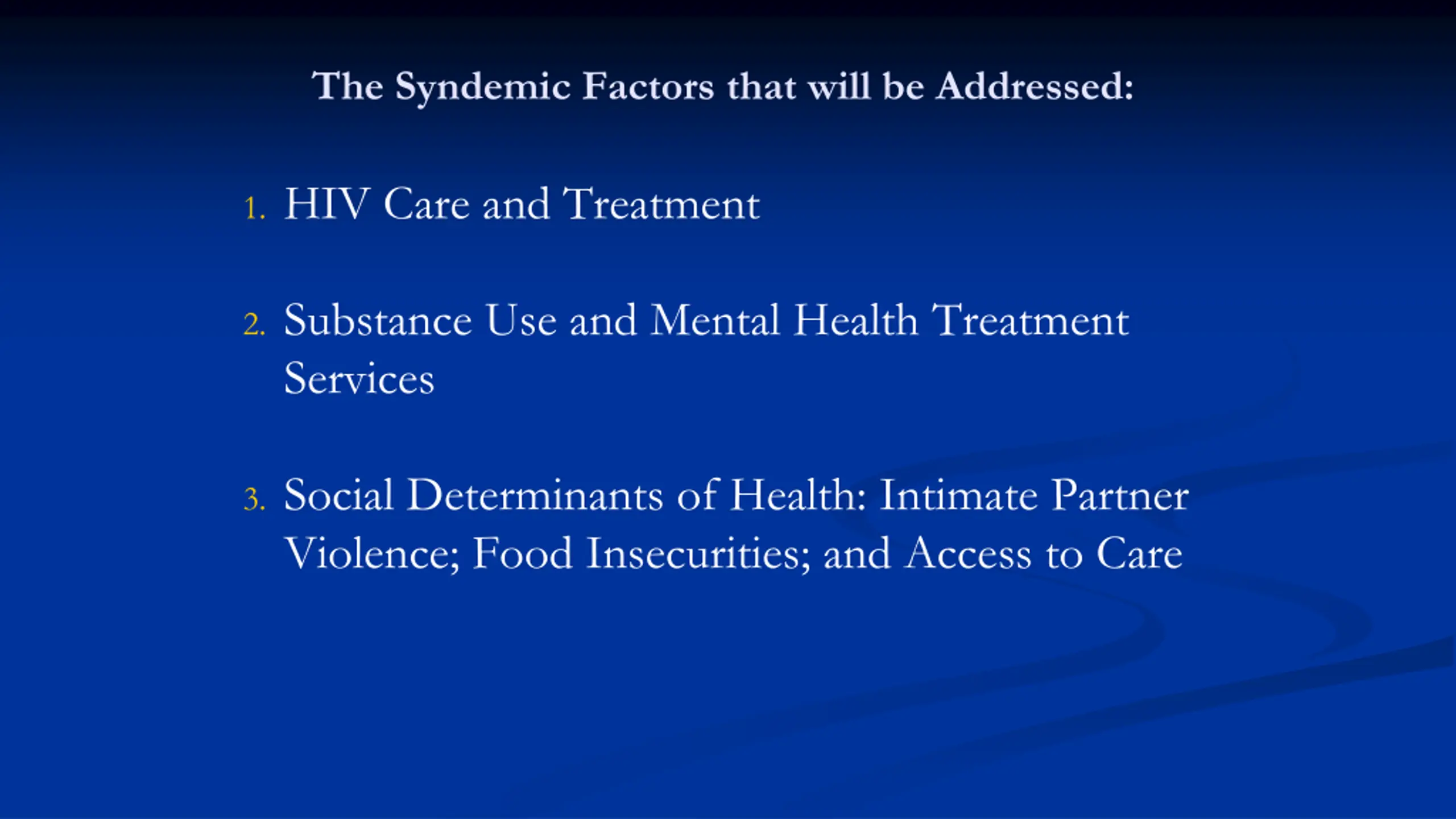 The Syndemic Factors that will be Addressed:

1. HIV Care and Treatment

2. Substance Use and Mental Health Treatment Services

3. Social Determinants of Health: Intimate Partner Violence; Food Insecurities; and Access to Care